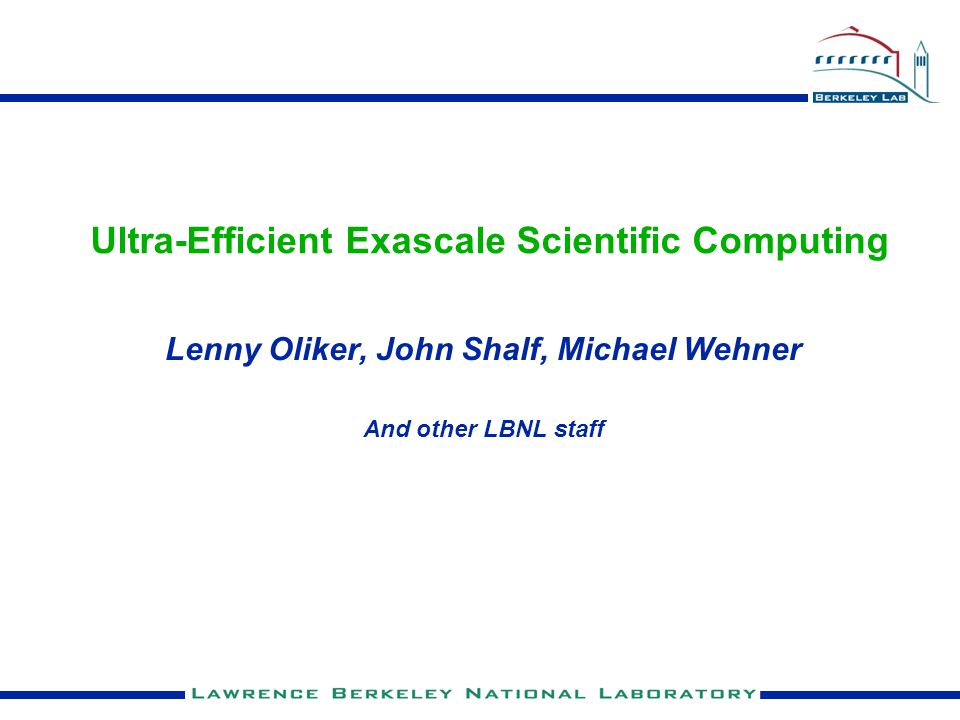 BERKELEY LAB

Ultra-Efficient Exascale Scientific Computing

Lenny Oliker, John Shalf, Michael Wehner

And other LBNL staff

LAWRENCE BERKELEY NATIONAL LABORATORY